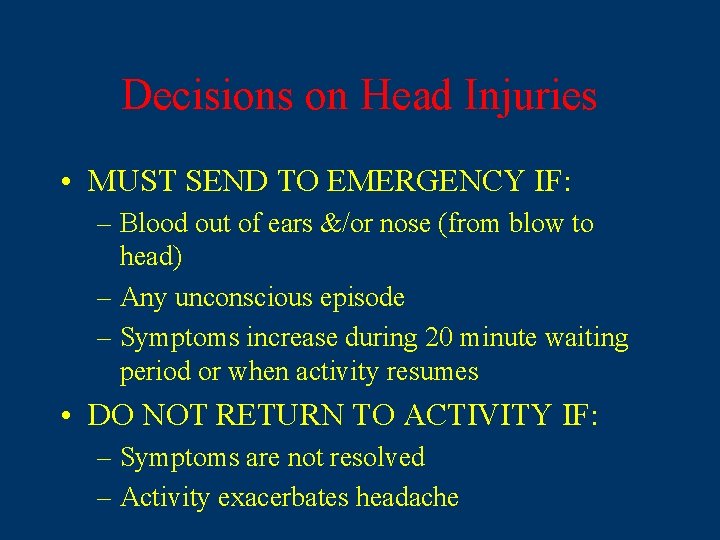 Decisions on Head Injuries

• MUST SEND TO EMERGENCY IF:
– Blood out of ears &/or nose (from blow to head)
– Any unconscious episode
– Symptoms increase during 20 minute waiting period or when activity resumes

• DO NOT RETURN TO ACTIVITY IF:
– Symptoms are not resolved
– Activity exacerbates headache